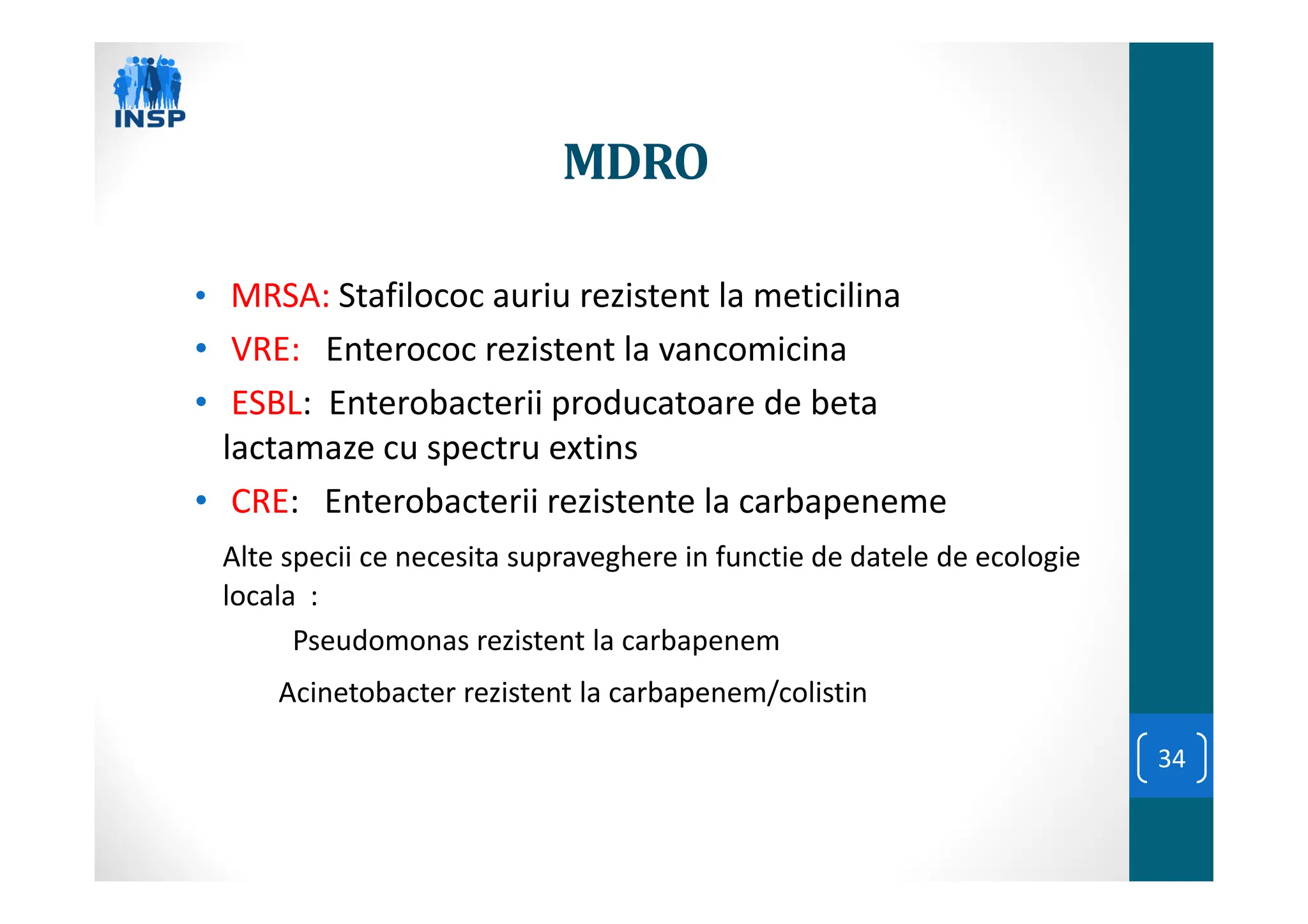 INSP

MDRO

• MRSA: Stafilococ auriu rezistent la meticilina
• VRE: Enterococ rezistent la vancomicina
• ESBL: Enterobacterii producatoare de beta lactamaze cu spectru extins
• CRE: Enterobacterii rezistente la carbapeneme

Alte specii ce necesita supraveghere in functie de datele de ecologie locala :

Pseudomonas rezistent la carbapenem

Acinetobacter rezistent la carbapenem/colistin

34